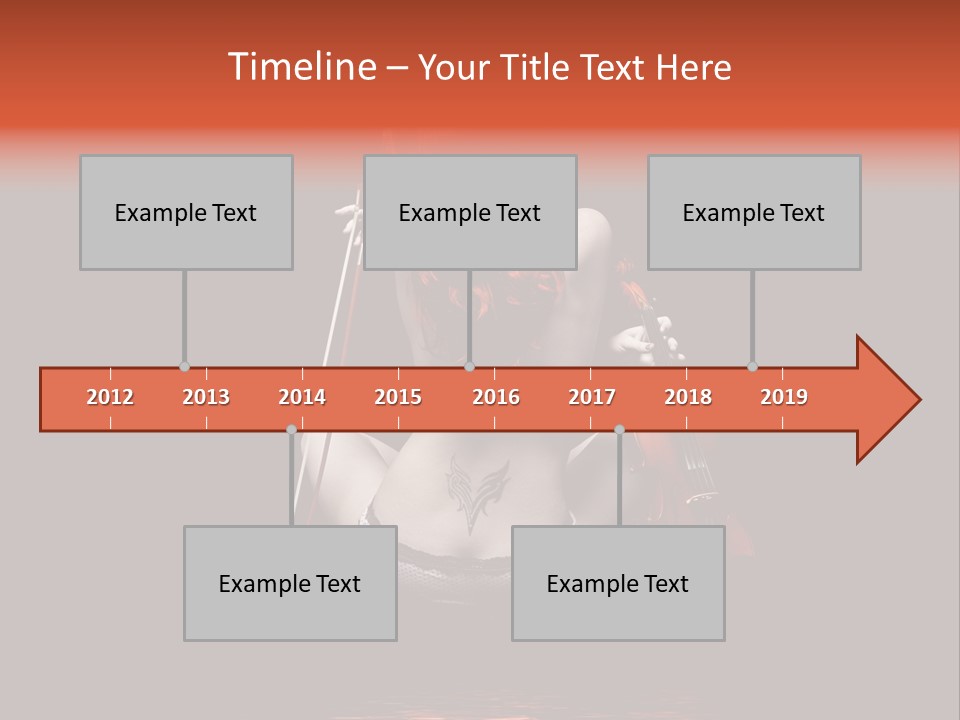 Timeline – Your Title Text Here

Example Text

Example Text

Example Text

2012 2013 2014 2015 2016 2017 2018 2019

Example Text

Example Text